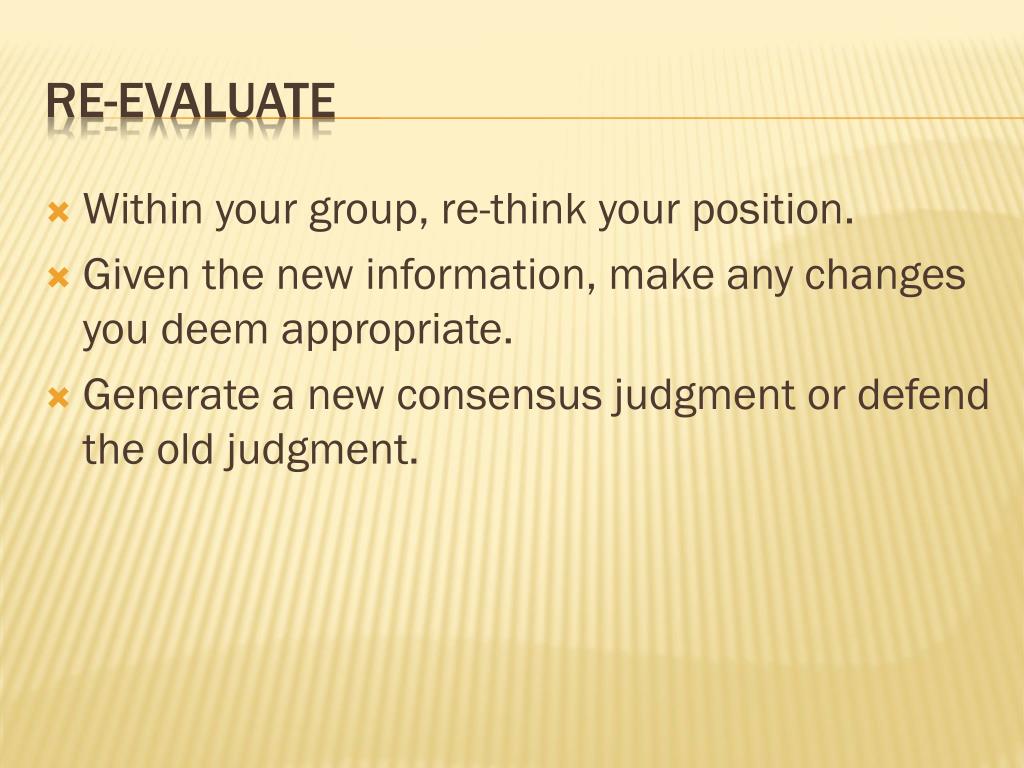 RE-EVALUATE

Within your group, re-think your position.

Given the new information, make any changes you deem appropriate.

Generate a new consensus judgment or defend the old judgment.